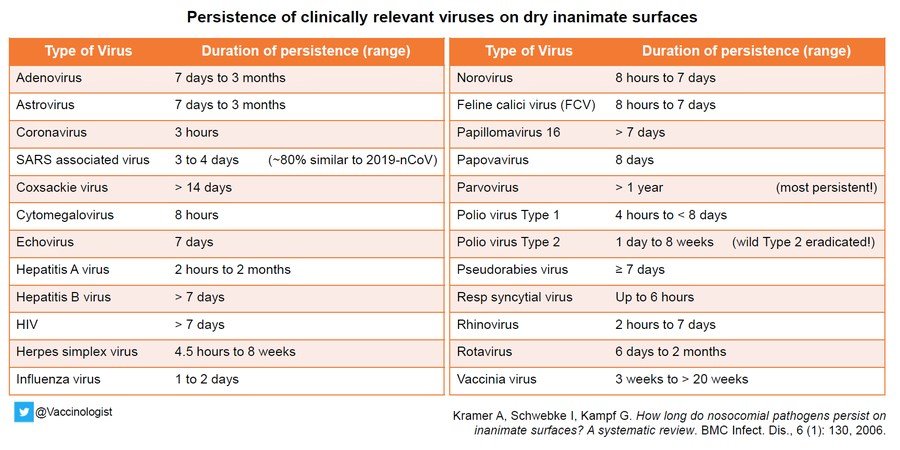 Persistence of clinically relevant viruses on dry inanimate surfaces

| Type of Virus | Duration of persistence (range) |
|---|---|
| Adenovirus | 7 days to 3 months |
| Astrovirus | 7 days to 3 months |
| Coronavirus | 3 hours |
| SARS associated virus | 3 to 4 days (~80% similar to 2019-nCoV) |
| Coxsackie virus | > 14 days |
| Cytomegalovirus | 8 hours |
| Echovirus | 7 days |
| Hepatitis A virus | 2 hours to 2 months |
| Hepatitis B virus | > 7 days |
| HIV | > 7 days |
| Herpes simplex virus | 4.5 hours to 8 weeks |
| Influenza virus | 1 to 2 days |

| Type of Virus | Duration of persistence (range) |
|---|---|
| Norovirus | 8 hours to 7 days |
| Feline calici virus (FCV) | 8 hours to 7 days |
| Papillomavirus 16 | > 7 days |
| Papovavirus | 8 days |
| Parvovirus | > 1 year (most persistent!) |
| Polio virus Type 1 | 4 hours to < 8 days |
| Polio virus Type 2 | 1 day to 8 weeks (wild Type 2 eradicated!) |
| Pseudorabies virus | ≥ 7 days |
| Resp syncytial virus | Up to 6 hours |
| Rhinovirus | 2 hours to 7 days |
| Rotavirus | 6 days to 2 months |
| Vaccinia virus | 3 weeks to > 20 weeks |

@Vaccinologist

Kramer A, Schwebke I, Kampf G. How long do nosocomial pathogens persist on inanimate surfaces? A systematic review. BMC Infect. Dis., 6 (1): 130, 2006.